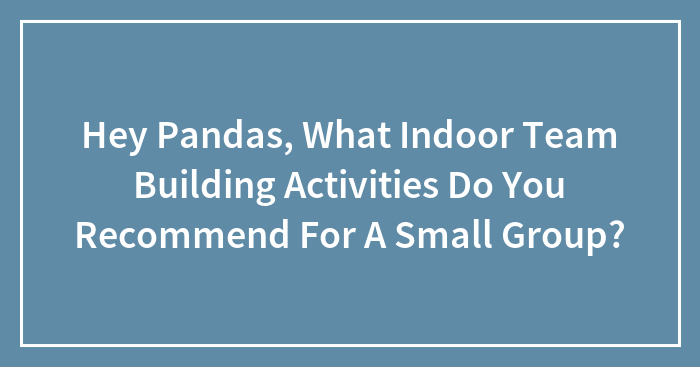 Hey Pandas, What Indoor Team Building Activities Do You Recommend For A Small Group?